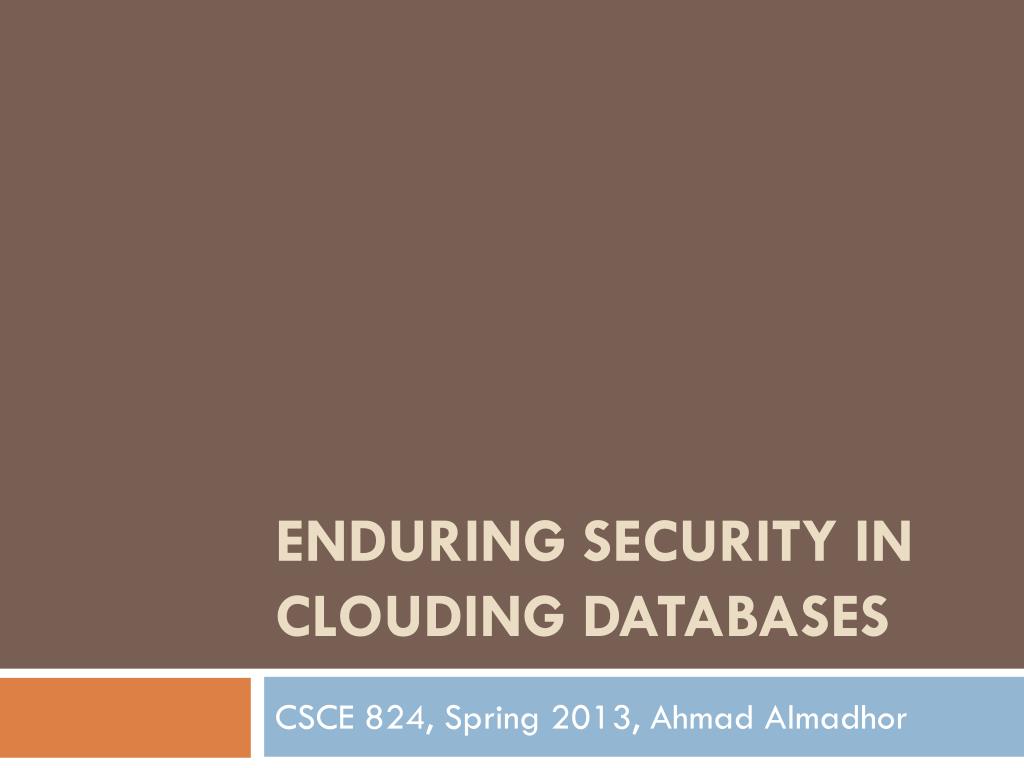 ENDURING SECURITY IN CLOUDING DATABASES

CSCE 824, Spring 2013, Ahmad Almadhor